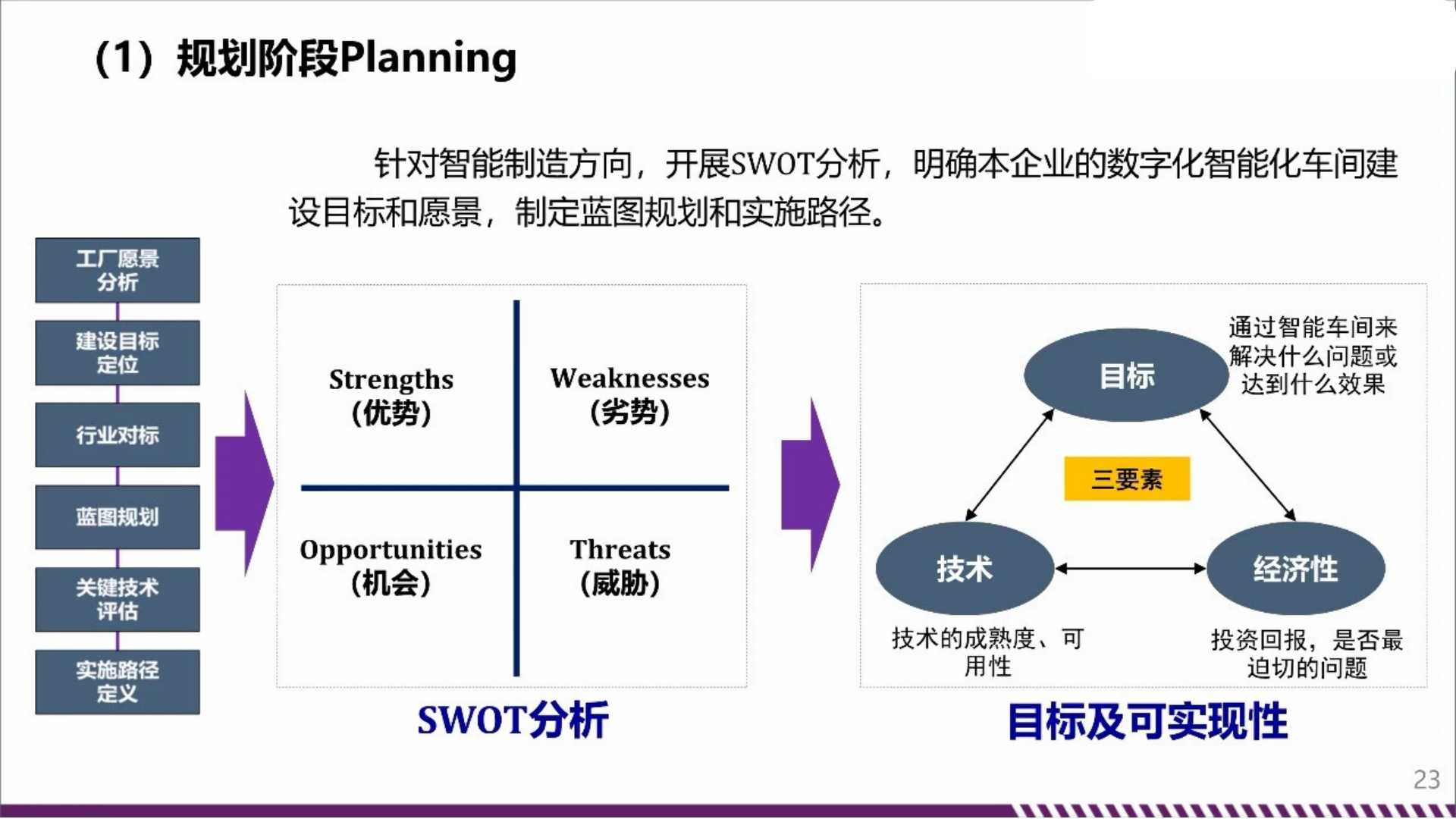 （1）规划阶段Planning

针对智能制造方向，开展SWOT分析，明确本企业的数字化智能化车间建设目标和愿景，制定蓝图规划和实施路径。

工厂愿景分析

建设目标定位

行业对标

蓝图规划

关键技术评估

实施路径定义

Strengths（优势）

Weaknesses（劣势）

Opportunities（机会）

Threats（威胁）

SWOT分析

目标

通过智能车间来解决什么问题或达到什么效果

三要素

技术

经济性

技术的成熟度、可用性

投资回报，是否最迫切的问题

目标及可实现性

23